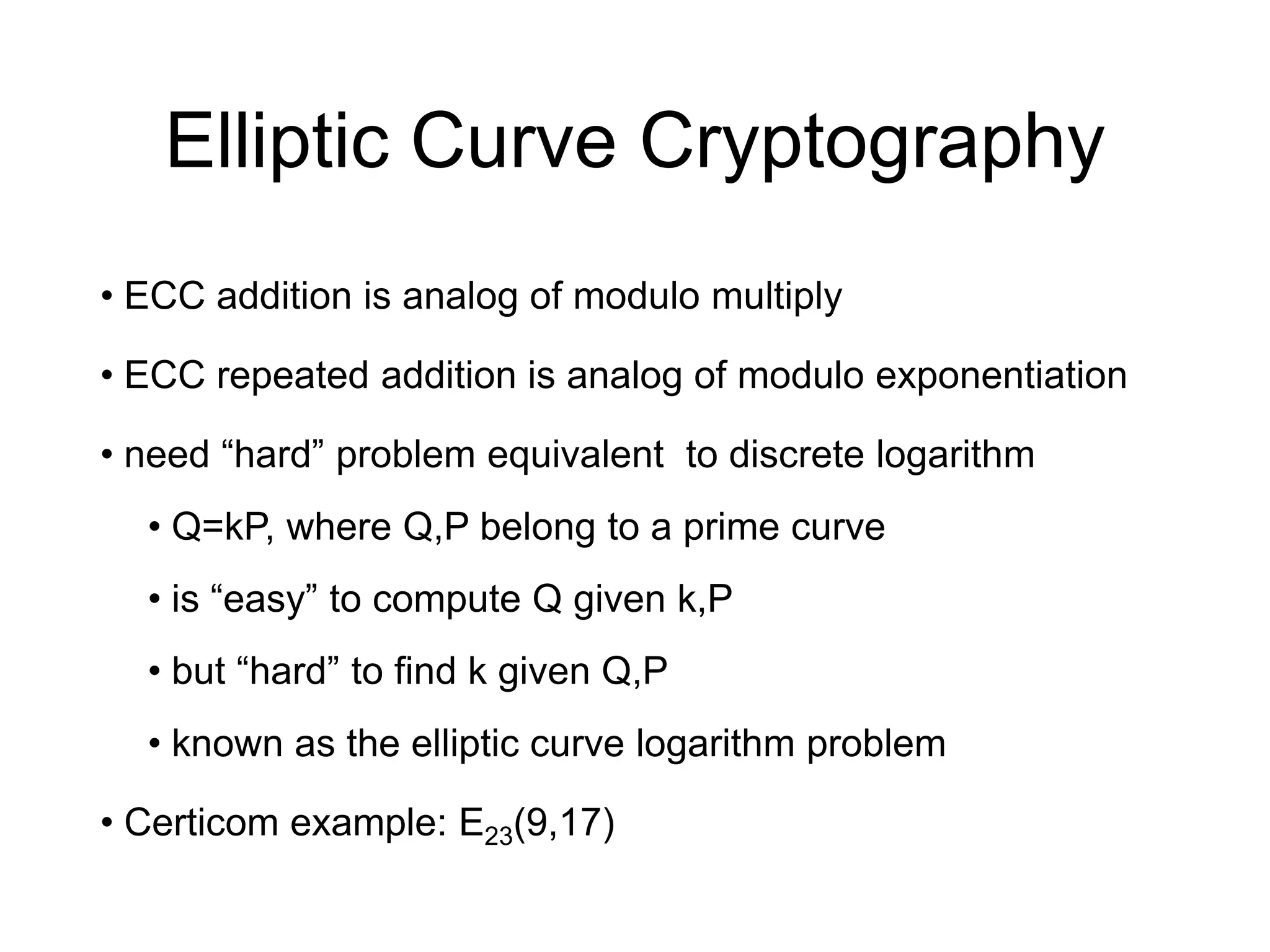 Elliptic Curve Cryptography

• ECC addition is analog of modulo multiply

• ECC repeated addition is analog of modulo exponentiation

• need “hard” problem equivalent  to discrete logarithm

• Q=kP, where Q,P belong to a prime curve

• is “easy” to compute Q given k,P

• but “hard” to find k given Q,P

• known as the elliptic curve logarithm problem

• Certicom example: $E_{23}(9,17)$